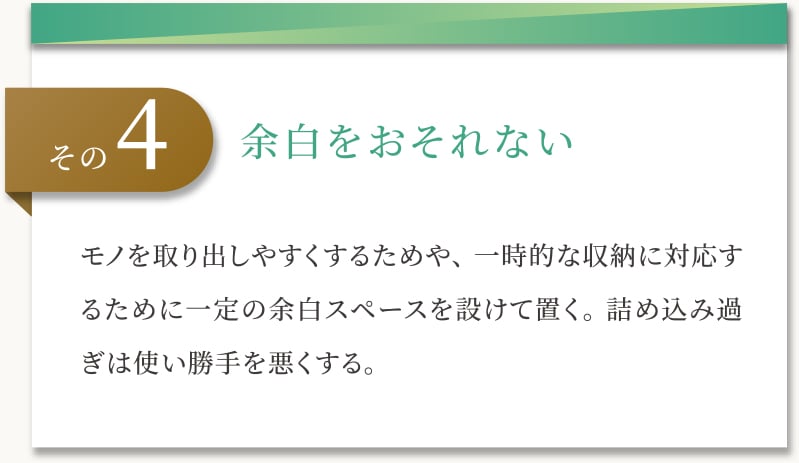 その4

余白をおそれない

モノを取り出しやすくするためや、一時的な収納に対応するために一定の余白スペースを設けて置く。詰め込み過ぎは使い勝手を悪くする。